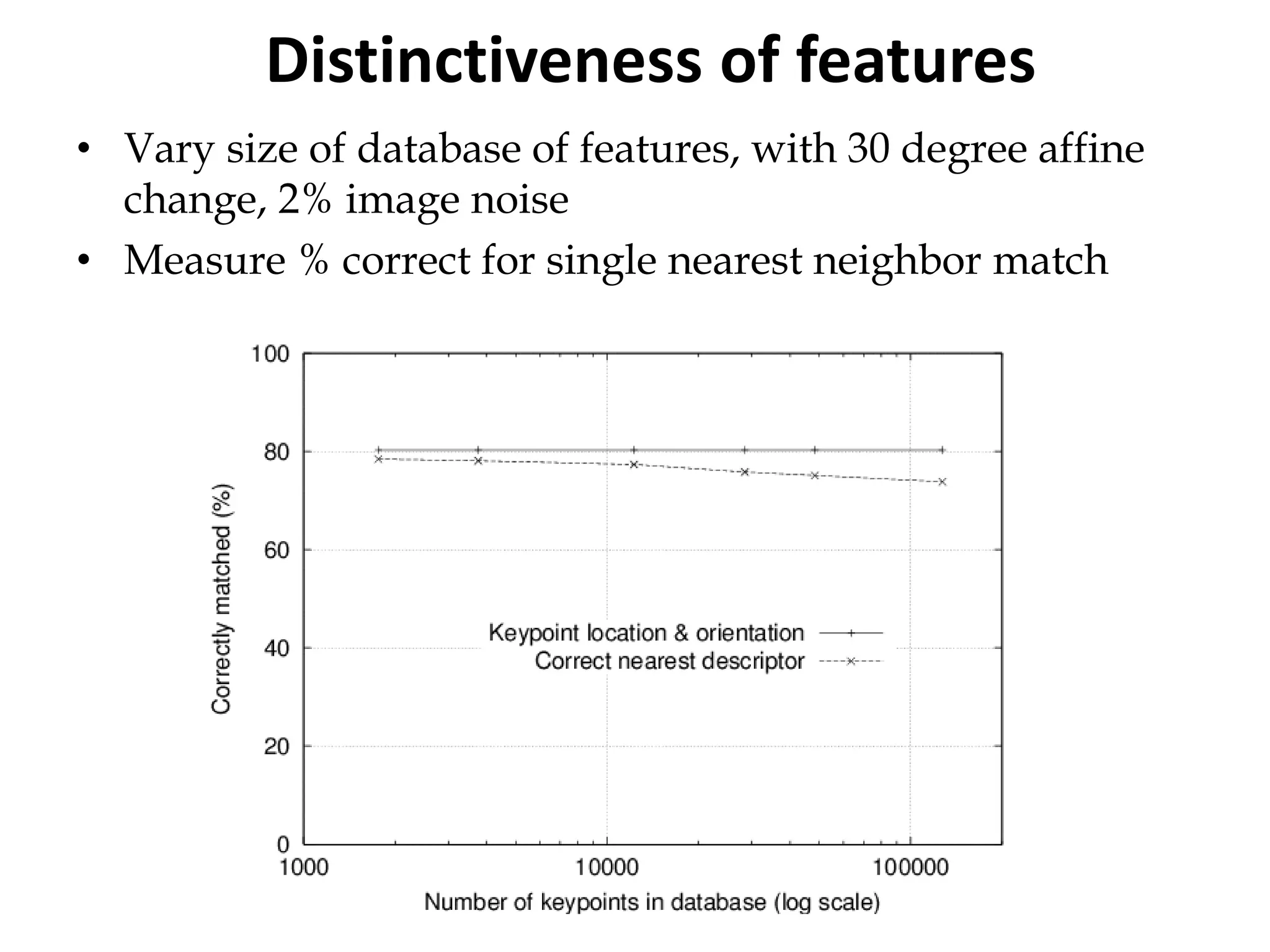 Distinctiveness of features

• Vary size of database of features, with 30 degree affine change, 2% image noise
• Measure % correct for single nearest neighbor match

100
80
60
40
20
0
Correctly matched (%)
Keypoint location & orientation
Correct nearest descriptor
1000
10000
100000
Number of keypoints in database (log scale)